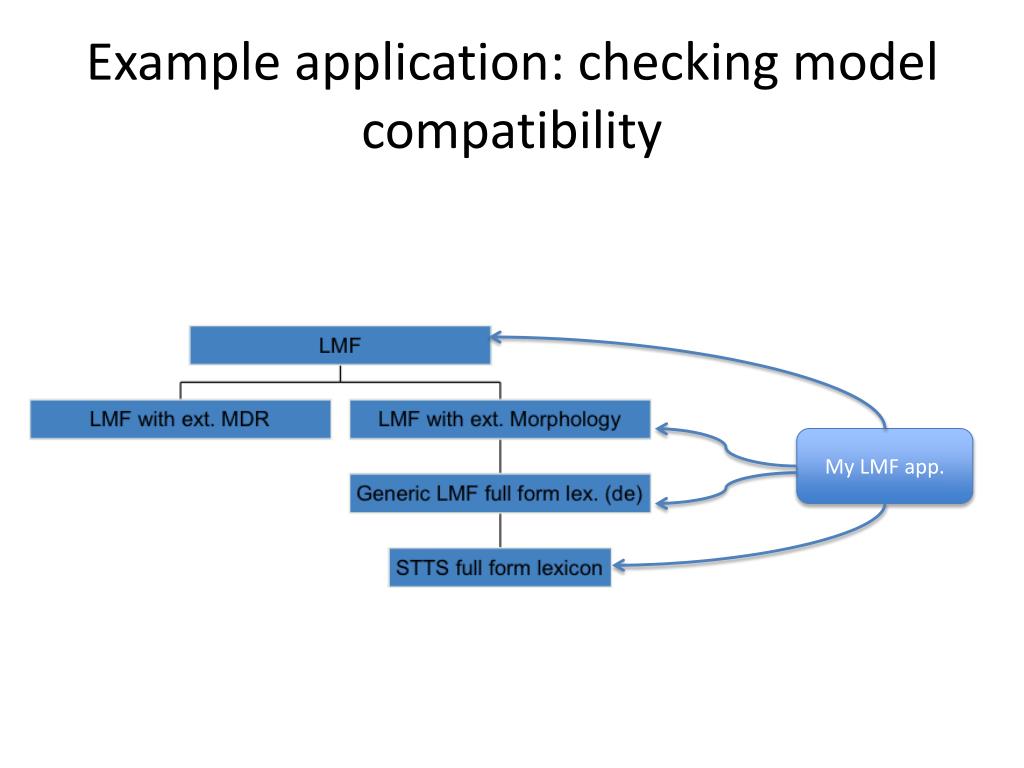 Example application: checking model compatibility

LMF

LMF with ext. MDR

LMF with ext. Morphology

Generic LMF full form lex. (de)

STTS full form lexicon

My LMF app.